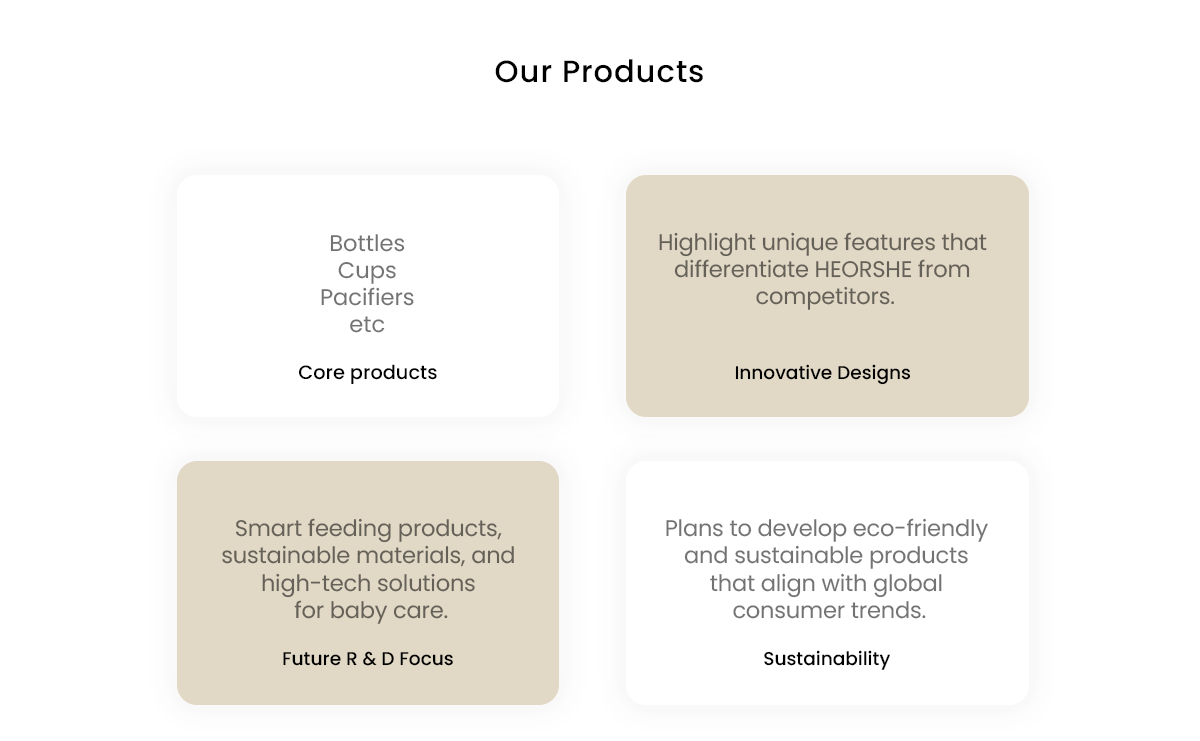 Our Products

Bottles
Cups
Pacifiers
etc

Core products

Highlight unique features that differentiate HEORSHE from competitors.

Innovative Designs

Smart feeding products, sustainable materials, and high-tech solutions for baby care.

Future R & D Focus

Plans to develop eco-friendly and sustainable products that align with global consumer trends.

Sustainability